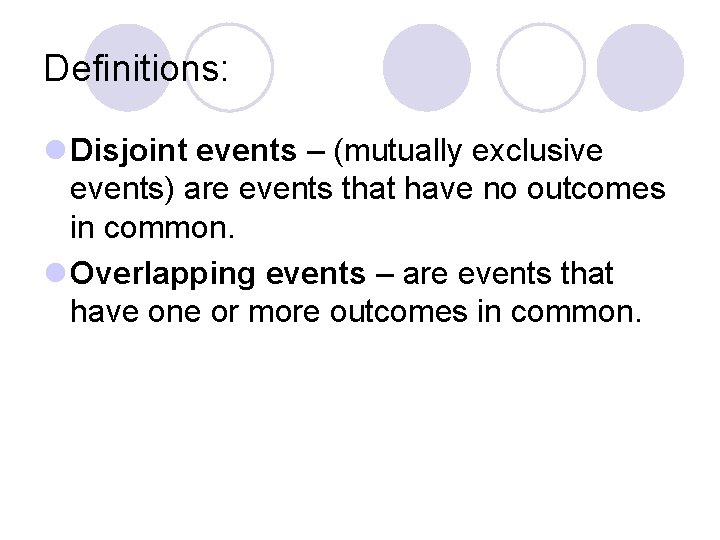 Definitions:

Disjoint events – (mutually exclusive events) are events that have no outcomes in common.

Overlapping events – are events that have one or more outcomes in common.